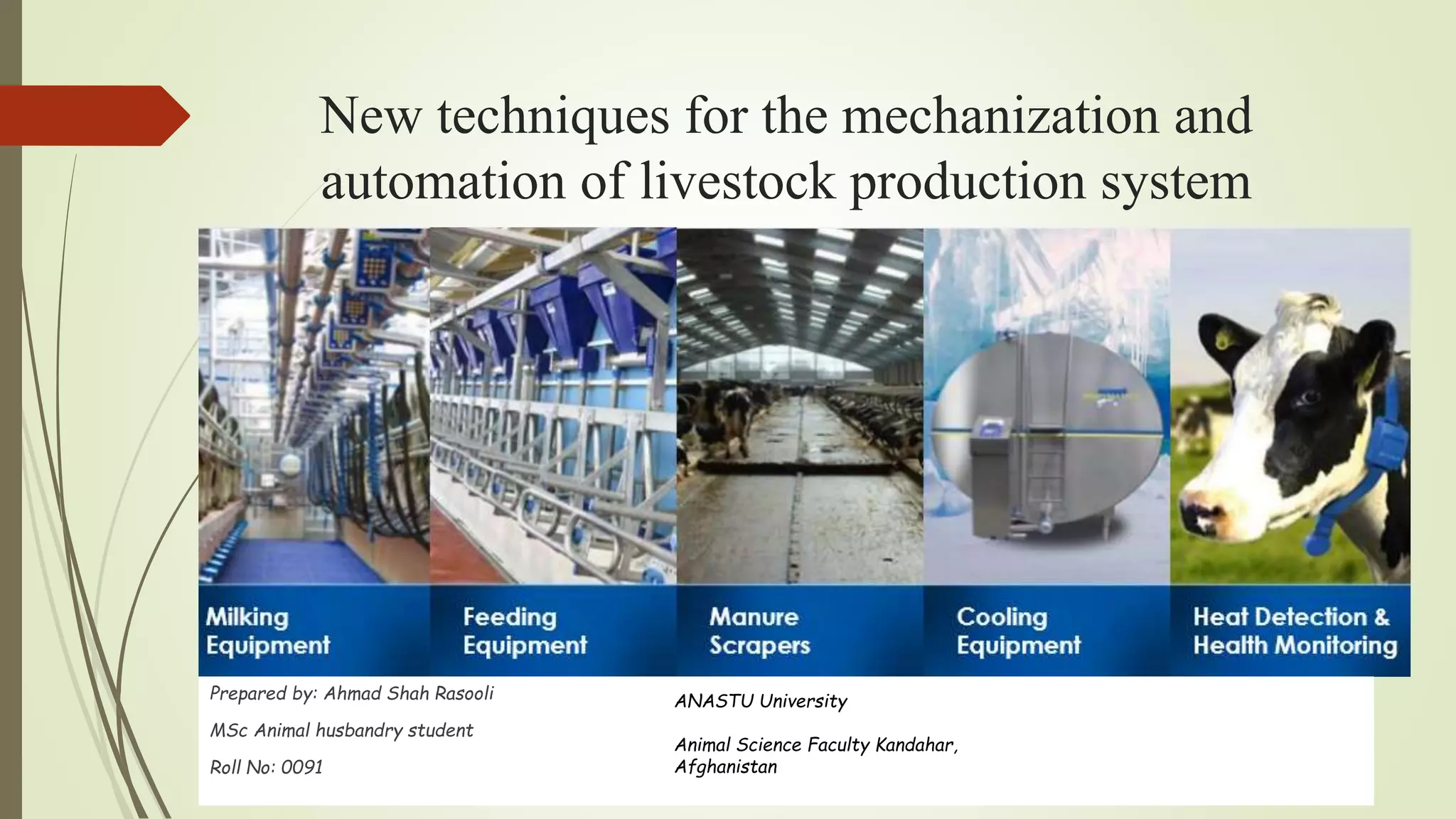 New techniques for the mechanization and automation of livestock production system

Milking Equipment

Feeding Equipment

Manure Scrapers

Cooling Equipment

Heat Detection & Health Monitoring

Prepared by: Ahmad Shah Rasooli

MSc Animal husbandry student

Roll No: 0091

ANASTU University

Animal Science Faculty Kandahar, Afghanistan